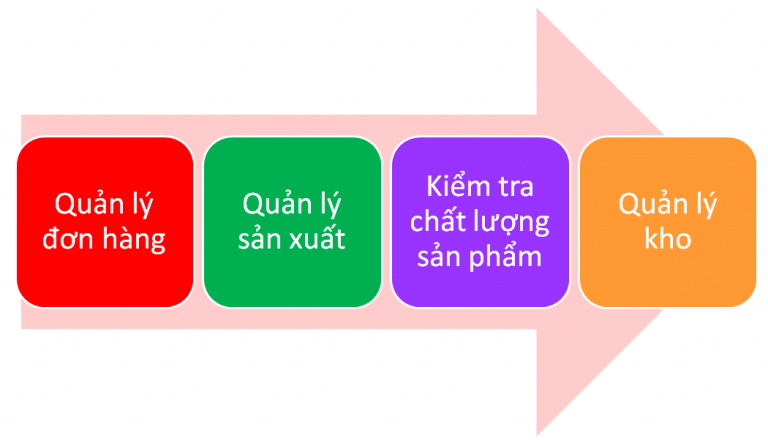 Quản lý đơn hàng

Quản lý sản xuất

Kiểm tra chất lượng sản phẩm

Quản lý kho